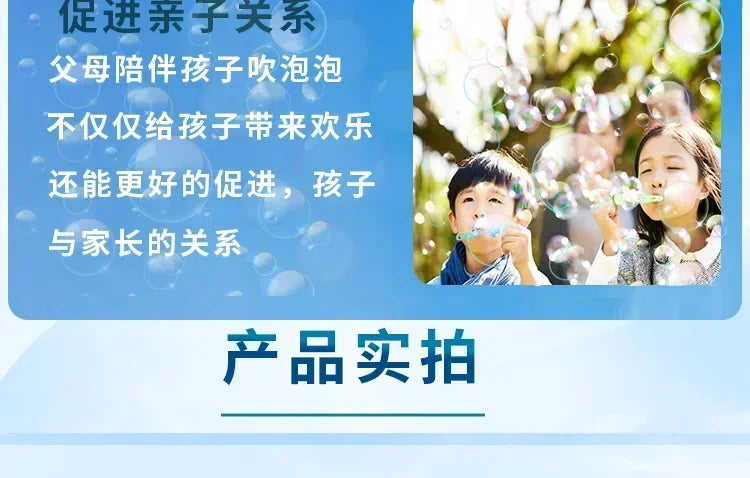 促进亲子关系

父母陪伴孩子吹泡泡
不仅仅给孩子带来欢乐
还能更好的促进，孩子
与家长的关系

产品实拍